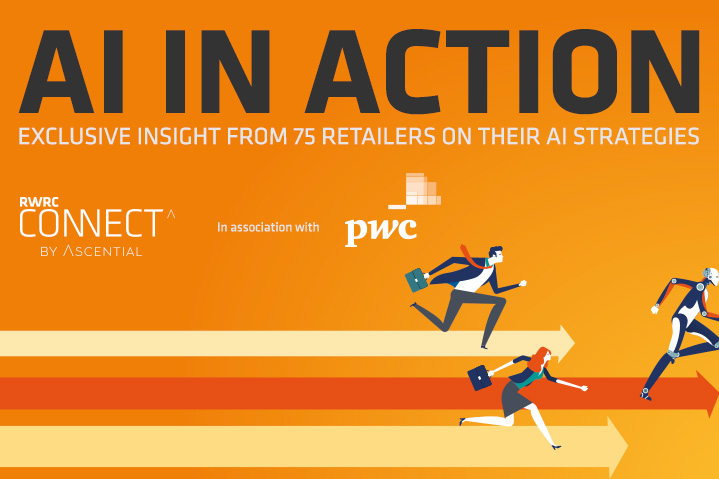 AI IN ACTION
EXCLUSIVE INSIGHT FROM 75 RETAILERS ON THEIR AI STRATEGIES

RWRC CONNECT BY ASCENTIAL

In association with pwc